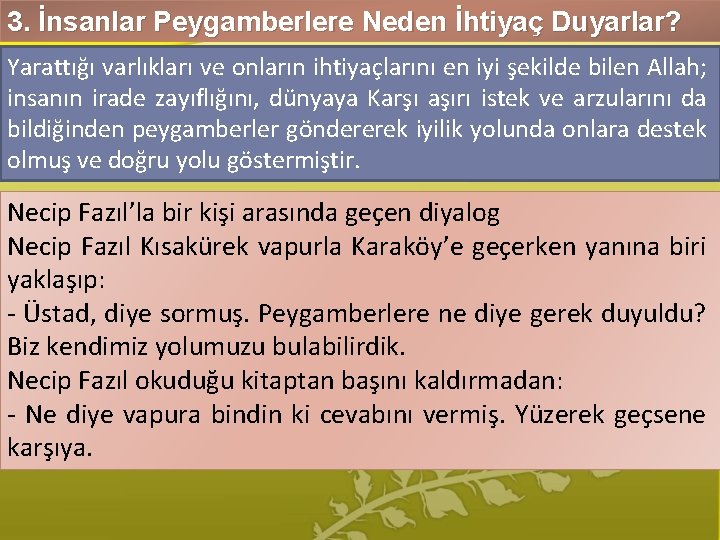 3. İnsanlar Peygamberlere Neden İhtiyaç Duyarlar?

Yarattığı varlıkları ve onların ihtiyaçlarını en iyi şekilde bilen Allah; insanın irade zayıflığını, dünyaya Karşı aşırı istek ve arzularını da bildiğinden peygamberler göndererek iyilik yolunda onlara destek olmuş ve doğru yolu göstermiştir.

Necip Fazıl'la bir kişi arasında geçen diyalog
Necip Fazıl Kısakürek vapurla Karaköy'e geçerken yanına biri yaklaşıp:
- Üstad, diye sormuş. Peygamberlere ne diye gerek duyuldu? Biz kendimiz yolumuzu bulabilirdik.
Necip Fazıl okuduğu kitaptan başını kaldırmadan:
- Ne diye vapura bindin ki cevabını vermiş. Yüzerek geçsene karşıya.